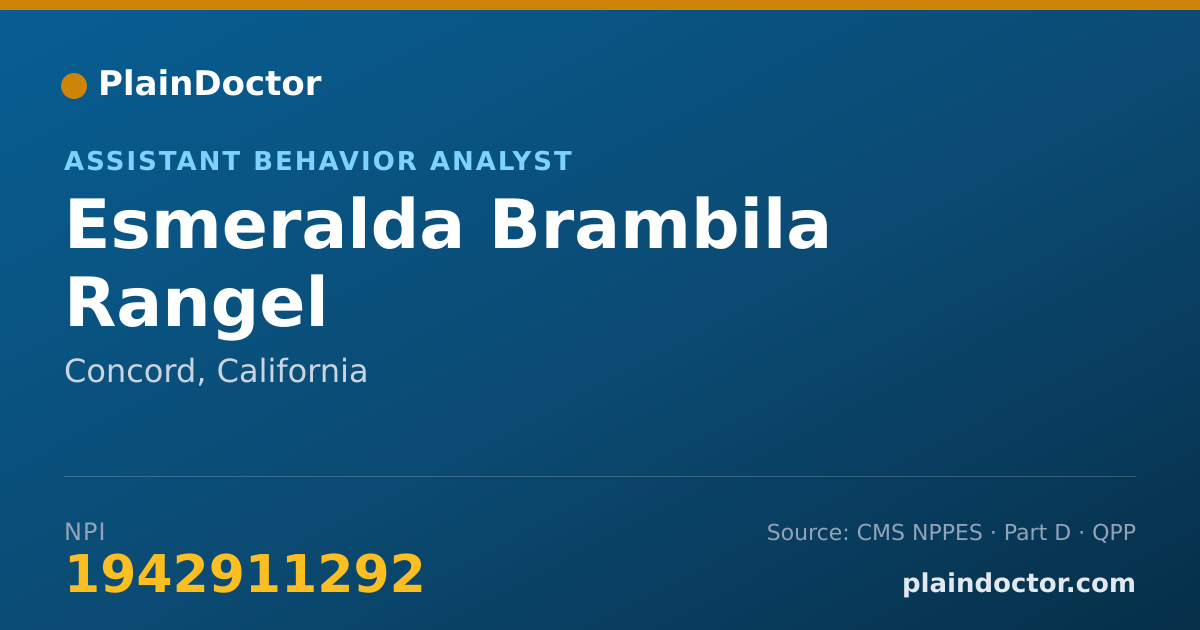 PlainDoctor

ASSISTANT BEHAVIOR ANALYST

Esmeralda Brambila Rangel

Concord, California

NPI

1942911292

Source: CMS NPPES · Part D · QPP

plaindoctor.com